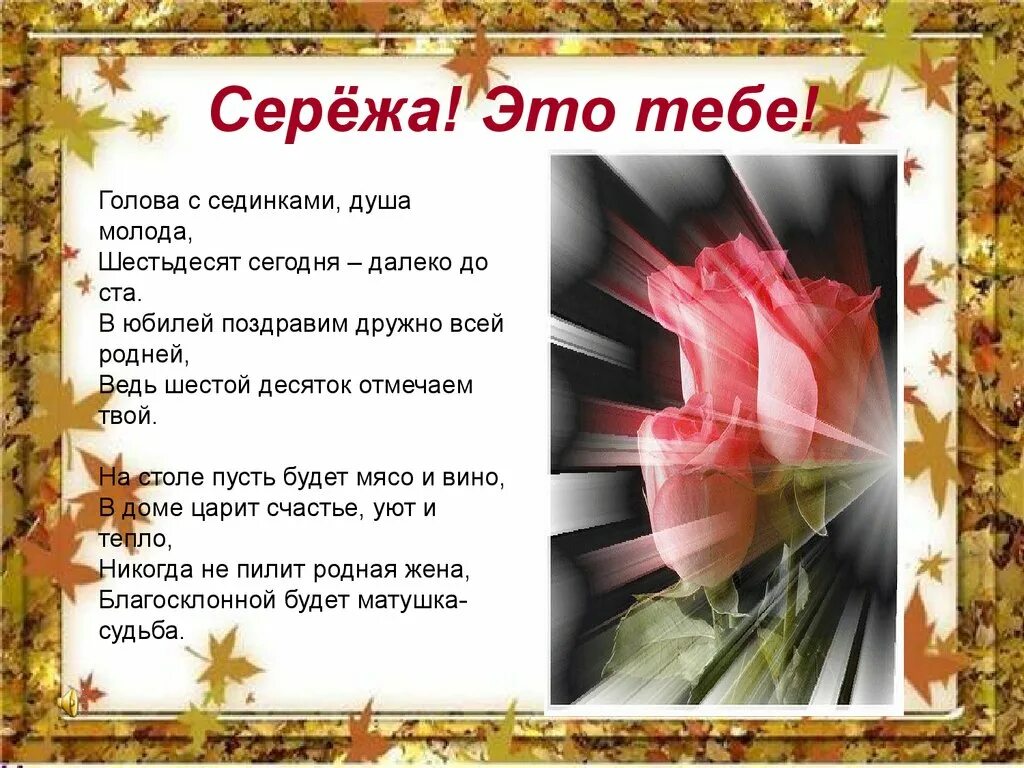 Серёжа! Это тебе!

Голова с сединками, душа молода,
Шестьдесят сегодня – далеко до ста.
В юбилей поздравим дружно всей родней,
Ведь шестой десяток отмечаем твой.

На столе пусть будет мясо и вино,
В доме царит счастье, уют и тепло,
Никогда не пилит родная жена,
Благосклонной будет матушка-судьба.